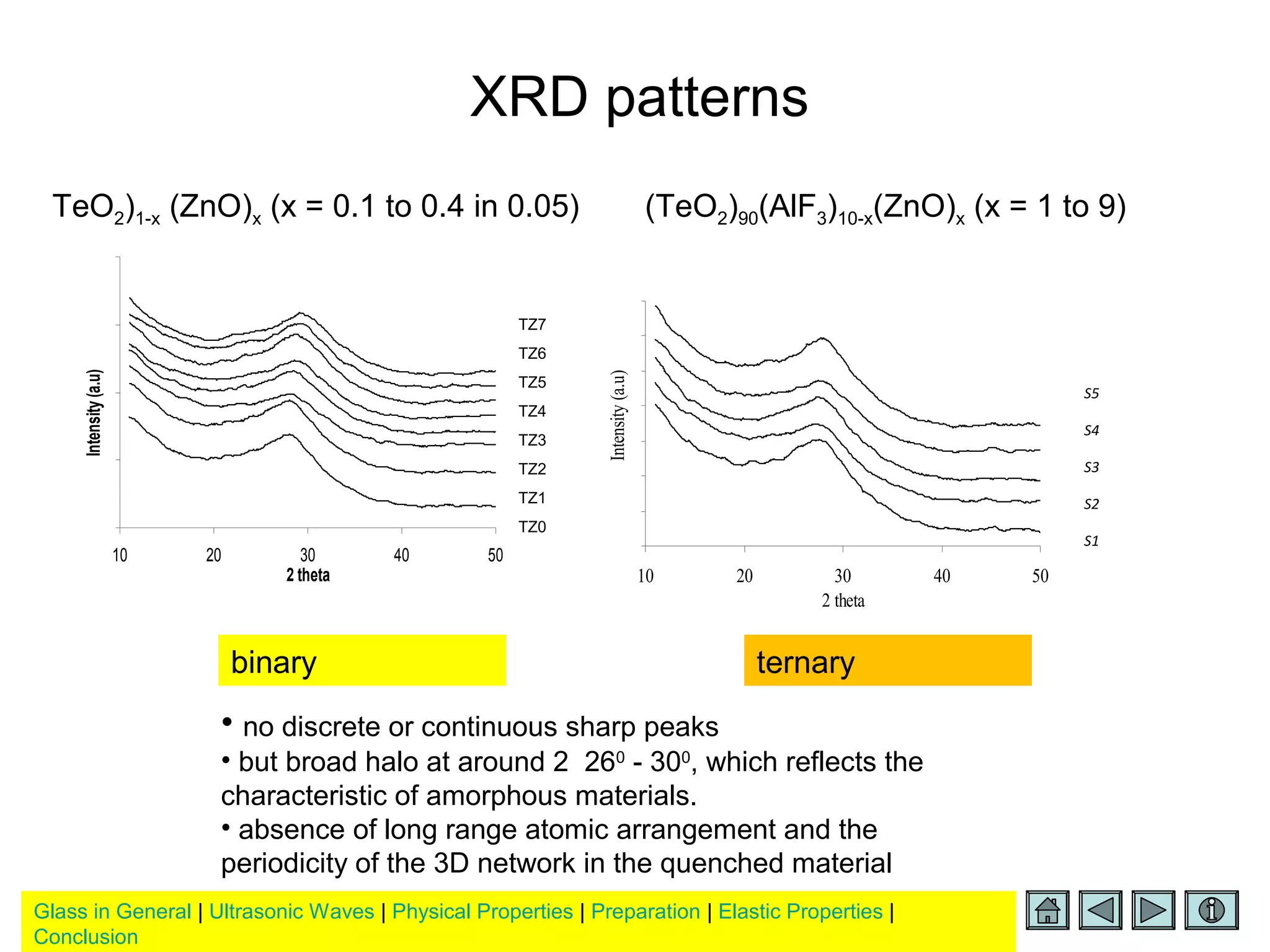 XRD patterns

$TeO_2)_{1-x}$ $(ZnO)_x$ (x = 0.1 to 0.4 in 0.05)

$(TeO_2)_{90}(AlF_3)_{10-x}(ZnO)_x$ (x = 1 to 9)

Intensity (a.u)

TZ7
TZ6
TZ5
TZ4
TZ3
TZ2
TZ1
TZ0

10 20 30 40 50
2 theta

Intensity (a.u)

S5
S4
S3
S2
S1

10 20 30 40 50
2 theta

binary

ternary

• no discrete or continuous sharp peaks
• but broad halo at around 2 $26^0$ - $30^0$, which reflects the characteristic of amorphous materials.
• absence of long range atomic arrangement and the periodicity of the 3D network in the quenched material

Glass in General | Ultrasonic Waves | Physical Properties | Preparation | Elastic Properties | Conclusion